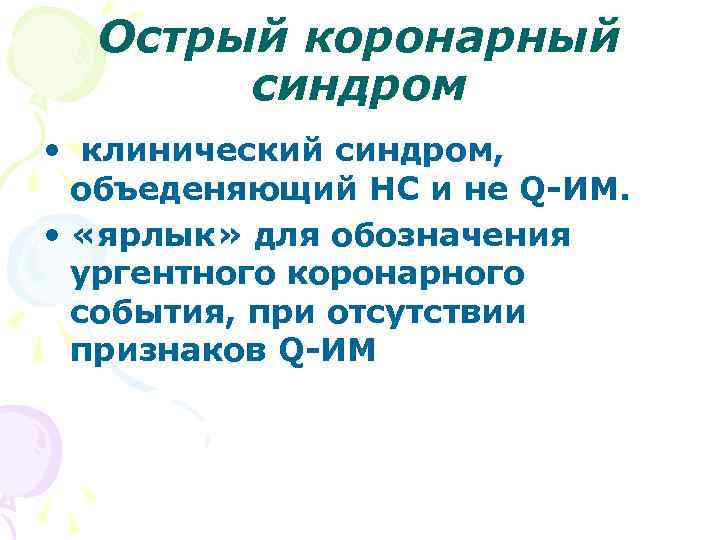 Острый коронарный синдром

• клинический синдром, объеденяющий НС и не Q-ИМ.
• «ярлык» для обозначения ургентного коронарного события, при отсутствии признаков Q-ИМ